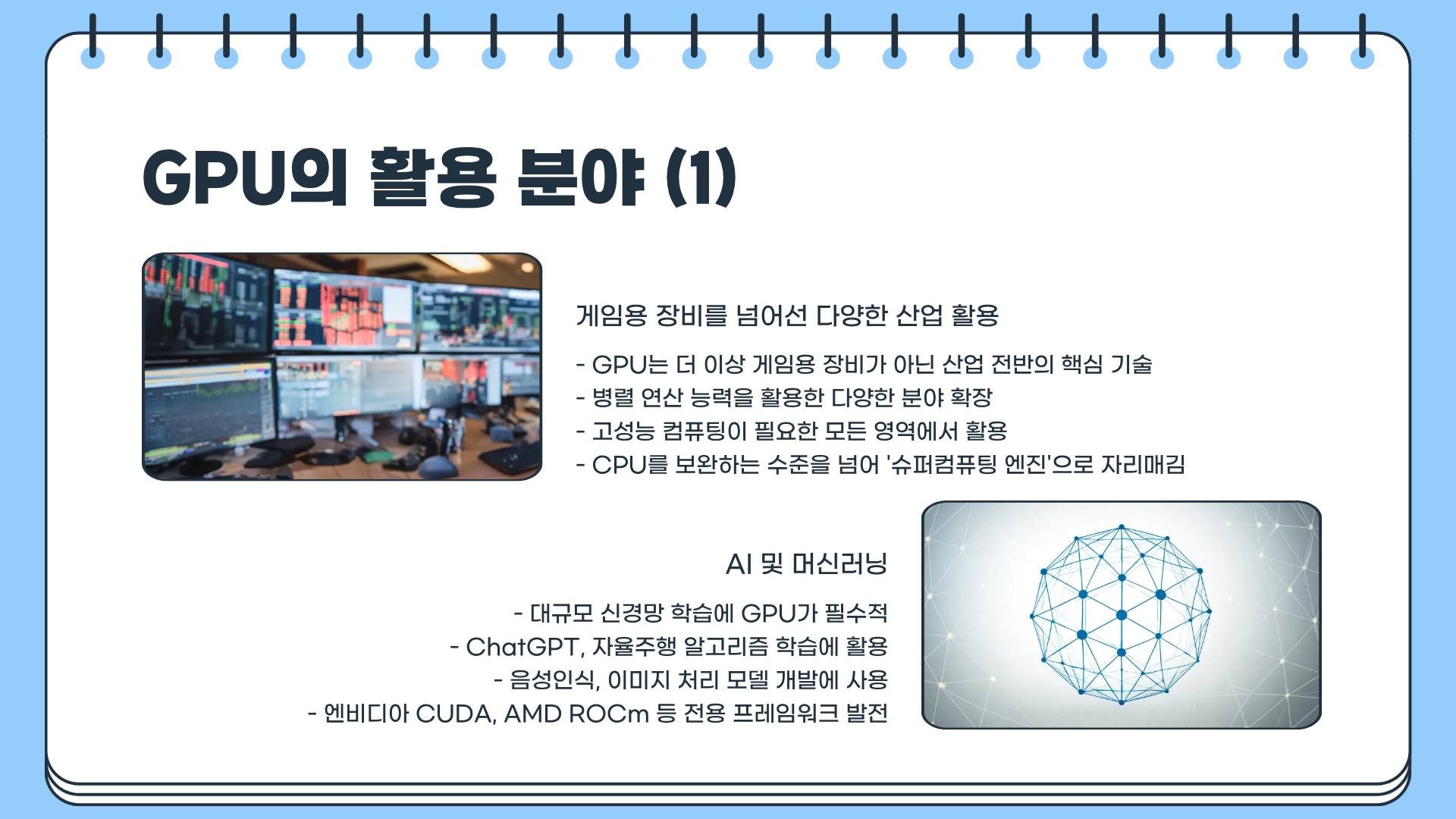 GPU의 활용 분야 (1)

게임용 장비를 넘어선 다양한 산업 활용

- GPU는 더 이상 게임용 장비가 아닌 산업 전반의 핵심 기술
- 병렬 연산 능력을 활용한 다양한 분야 확장
- 고성능 컴퓨팅이 필요한 모든 영역에서 활용
- CPU를 보완하는 수준을 넘어 '슈퍼컴퓨팅 엔진'으로 자리매김

AI 및 머신러닝

- 대규모 신경망 학습에 GPU가 필수적
- ChatGPT, 자율주행 알고리즘 학습에 활용
- 음성인식, 이미지 처리 모델 개발에 사용
- 엔비디아 CUDA, AMD ROCm 등 전용 프레임워크 발전